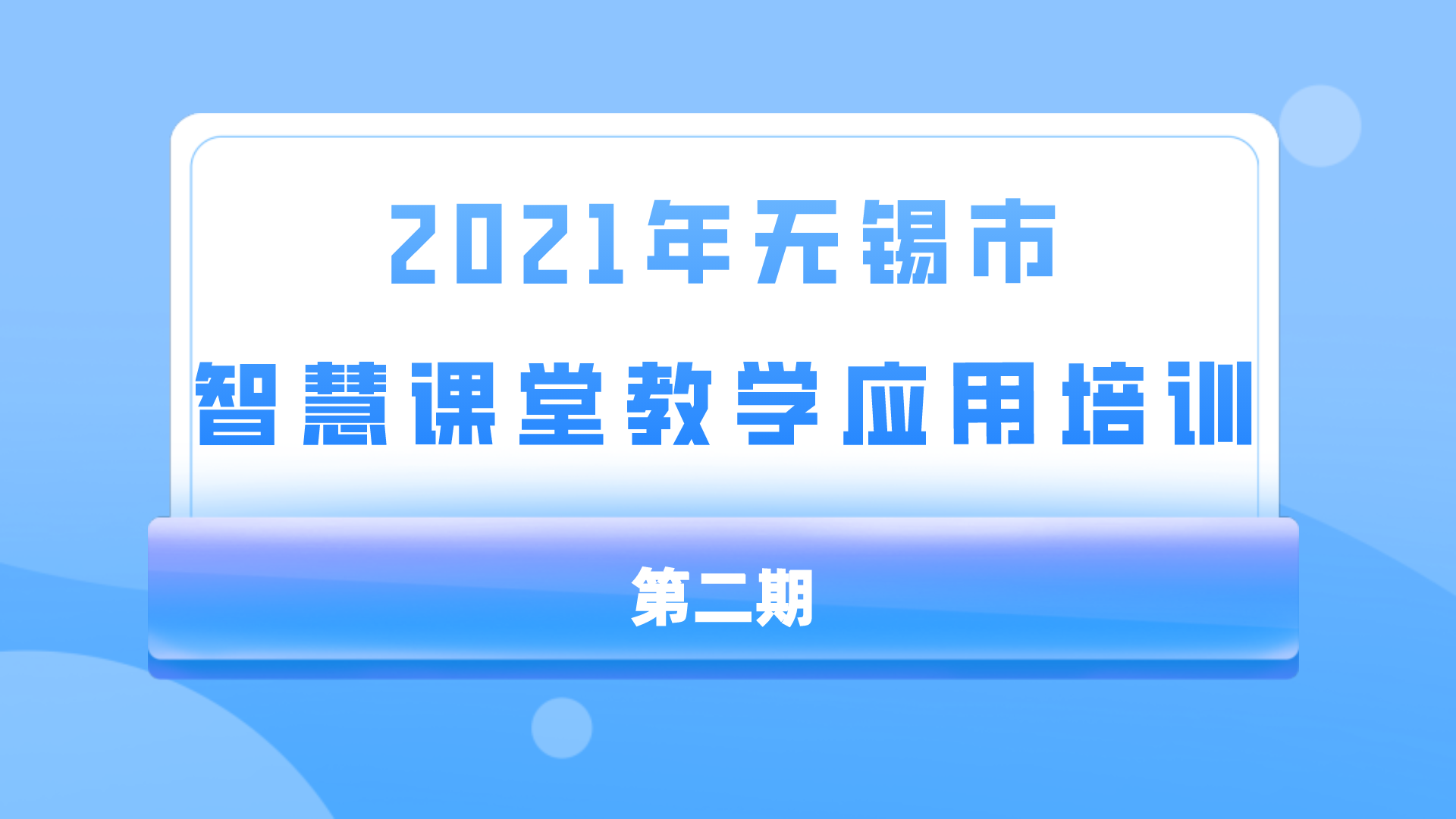 2021年无锡市

智慧课堂教学应用培训

第二期